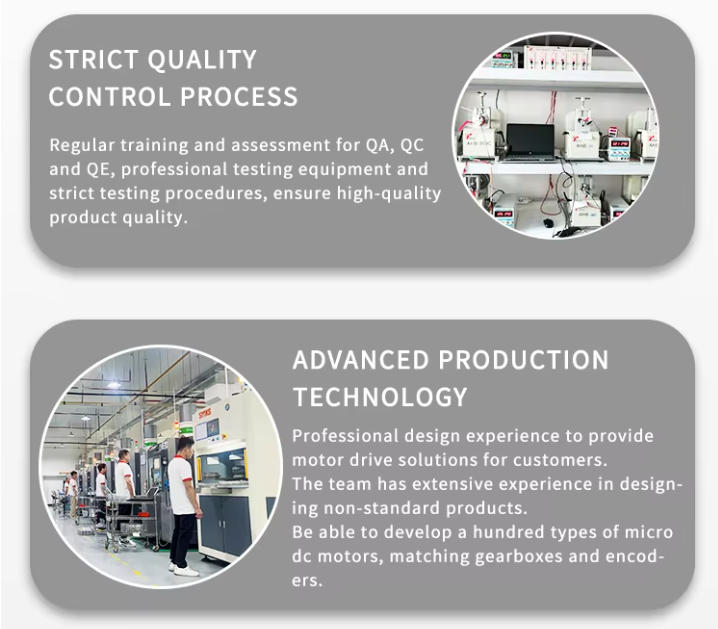 STRICT QUALITY CONTROL PROCESS

Regular training and assessment for QA, QC and QE, professional testing equipment and strict testing procedures, ensure high-quality product quality.

ADVANCED PRODUCTION TECHNOLOGY

Professional design experience to provide motor drive solutions for customers.
The team has extensive experience in designing non-standard products.
Be able to develop a hundred types of micro dc motors, matching gearboxes and encoders.